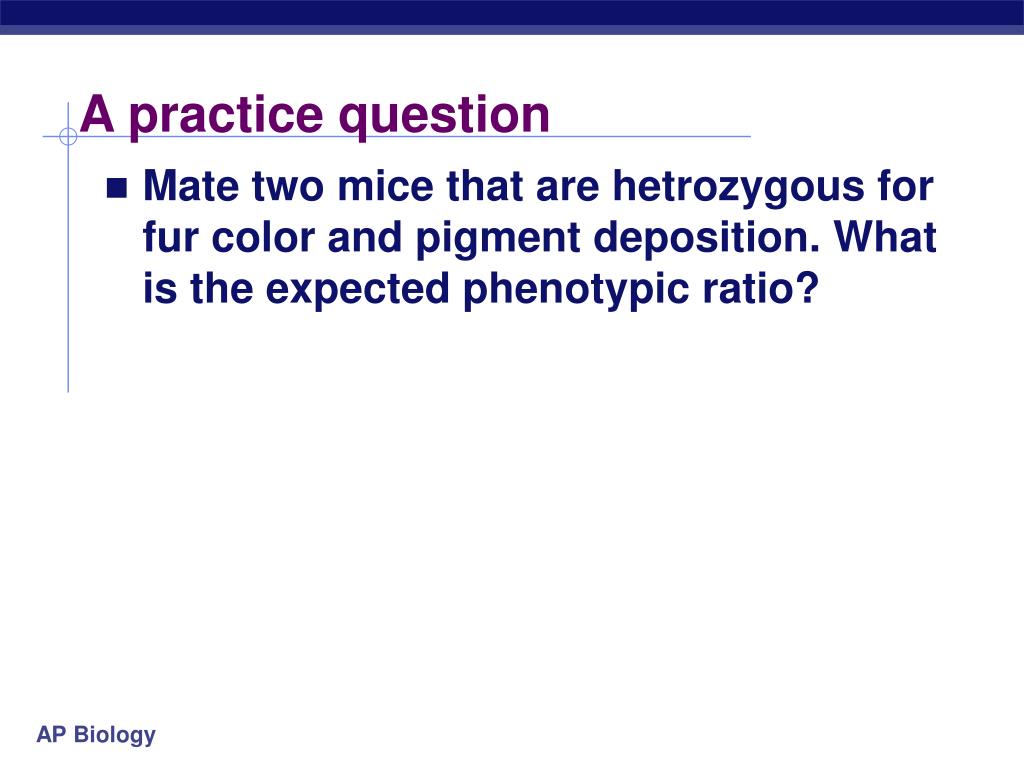 A practice question

Mate two mice that are hetrozygous for fur color and pigment deposition. What is the expected phenotypic ratio?

AP Biology